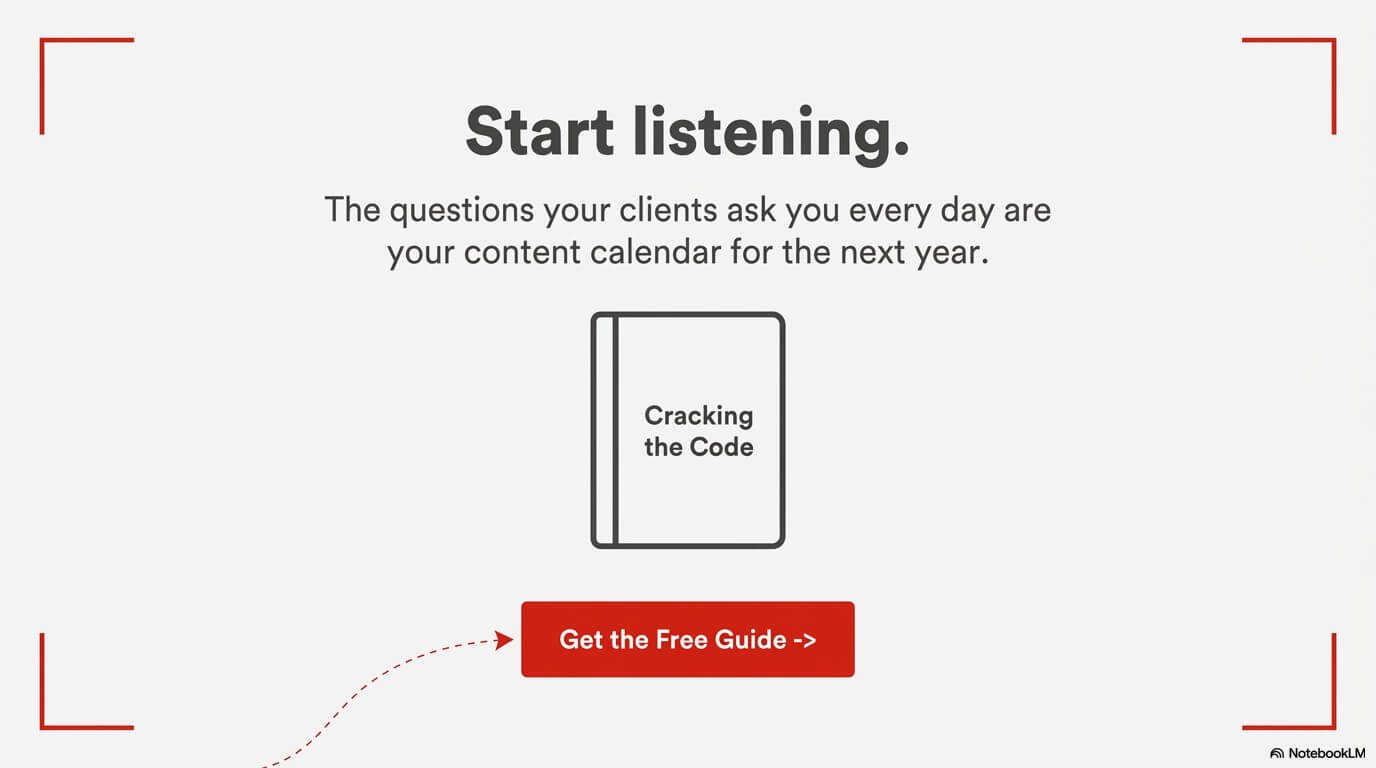 Start listening.

The questions your clients ask you every day are your content calendar for the next year.

Cracking the Code

Get the Free Guide ->

NotebookLM